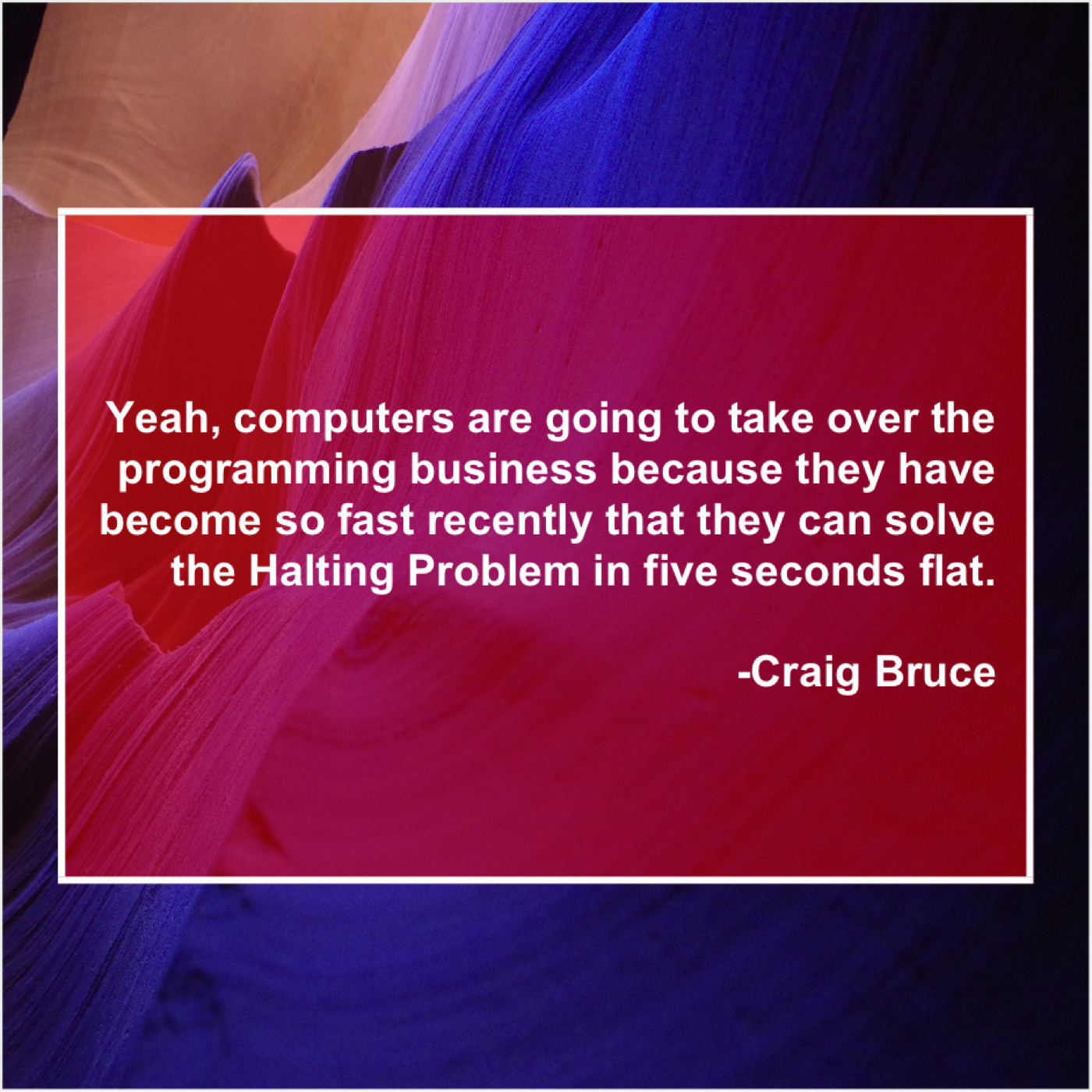 Yeah, computers are going to take over the programming business because they have become so fast recently that they can solve the Halting Problem in five seconds flat.

-Craig Bruce